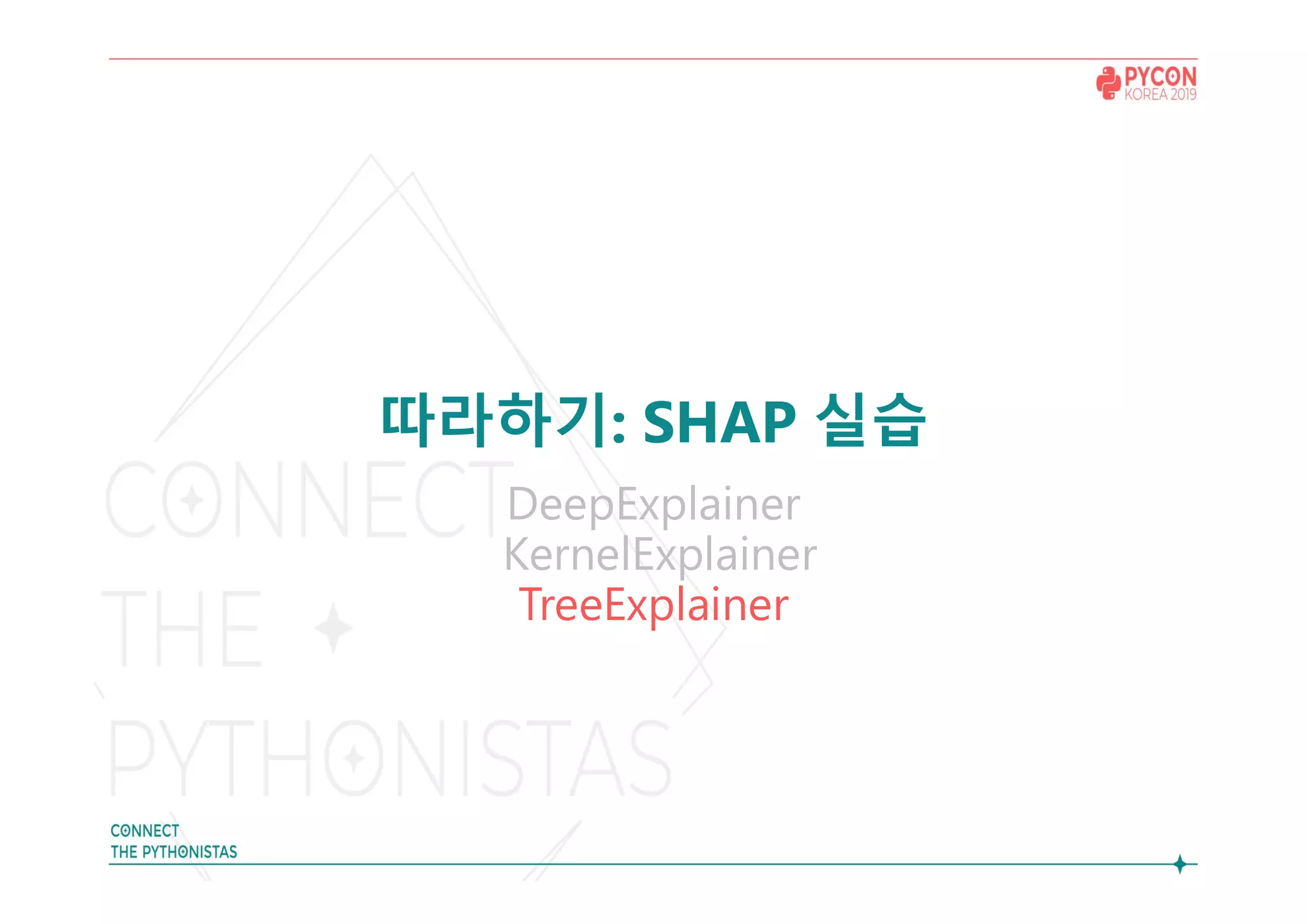 PYCON
KOREA 2019

따라하기: SHAP 실습

DeepExplainer
KernelExplainer
TreeExplainer

CONNECT
THE
PYTHONISTAS

CONNECT
THE PYTHONISTAS